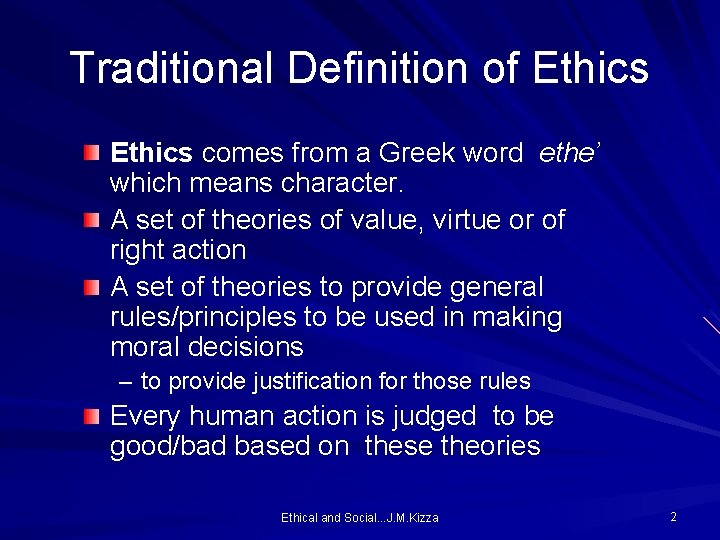 Traditional Definition of Ethics

Ethics comes from a Greek word ethe' which means character.

A set of theories of value, virtue or of right action

A set of theories to provide general rules/principles to be used in making moral decisions

– to provide justification for those rules

Every human action is judged to be good/bad based on these theories

Ethical and Social...J.M.Kizza

2